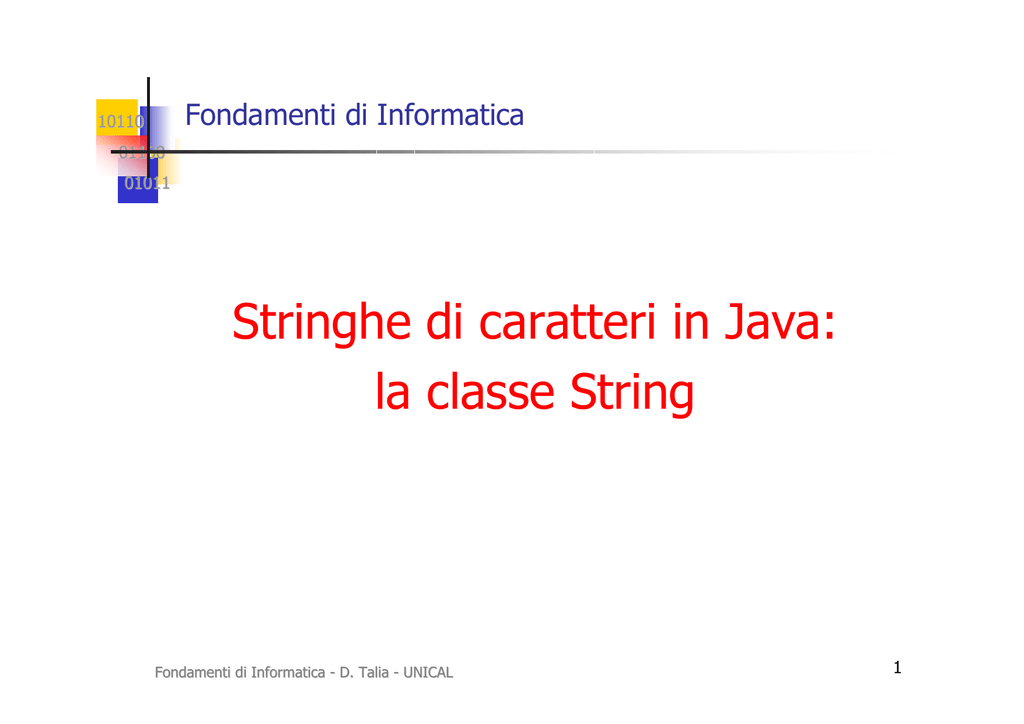 10110
01100
01011

Fondamenti di Informatica

Stringhe di caratteri in Java:
la classe String

Fondamenti di Informatica - D. Talia - UNICAL

1